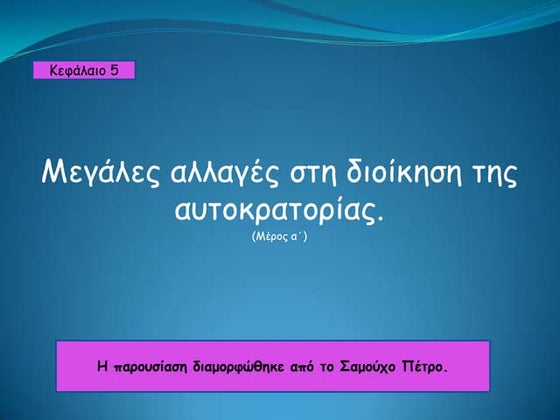 Κεφάλαιο 5

Μεγάλες αλλαγές στη διοίκηση της αυτοκρατορίας.
(Μέρος α΄)

Η παρουσίαση διαμορφώθηκε από το Σαμούχο Πέτρο.